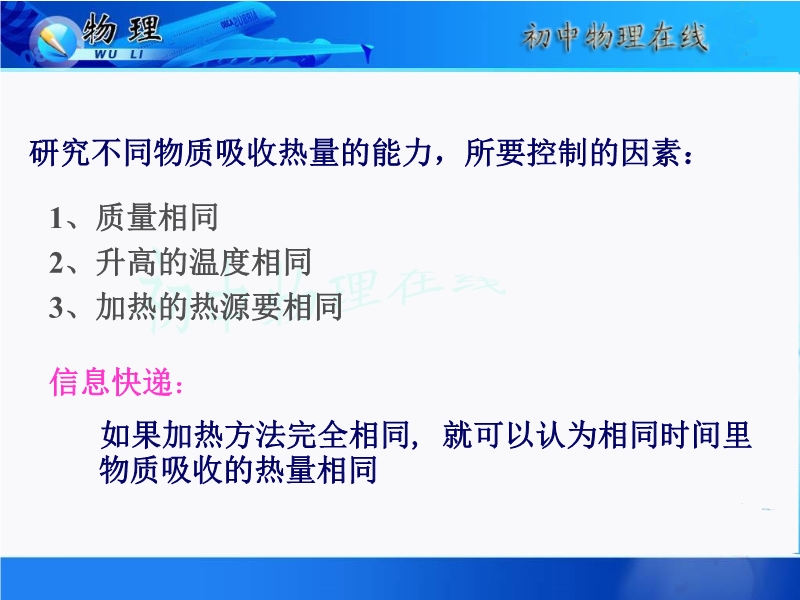 物理
WU LI
初中物理在线

研究不同物质吸收热量的能力，所要控制的因素：

1、质量相同
2、升高的温度相同
3、加热的热源要相同

初中物理在线

信息快递：

如果加热方法完全相同，就可以认为相同时间里物质吸收的热量相同